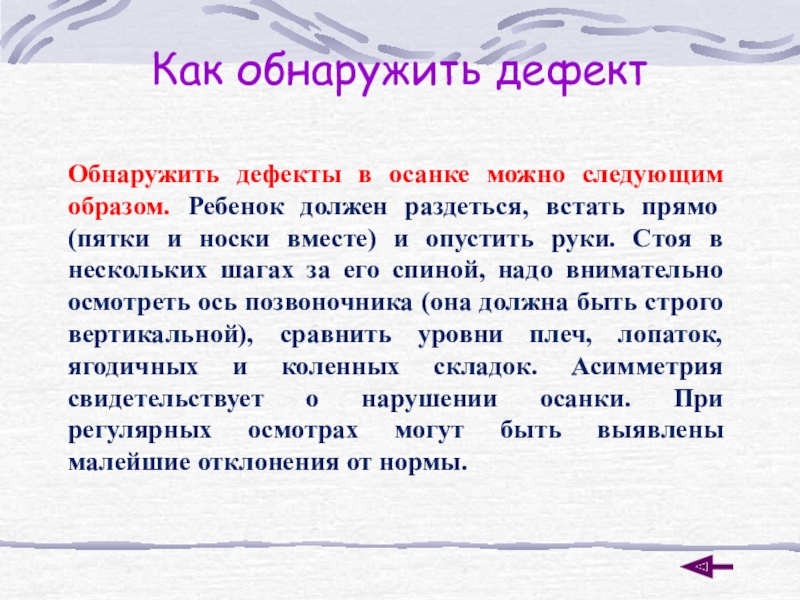 Как обнаружить дефект

Обнаружить дефекты в осанке можно следующим образом. Ребенок должен раздеться, встать прямо (пятки и носки вместе) и опустить руки. Стоя в нескольких шагах за его спиной, надо внимательно осмотреть ось позвоночника (она должна быть строго вертикальной), сравнить уровни плеч, лопаток, ягодичных и коленных складок. Асимметрия свидетельствует о нарушении осанки. При регулярных осмотрах могут быть выявлены малейшие отклонения от нормы.